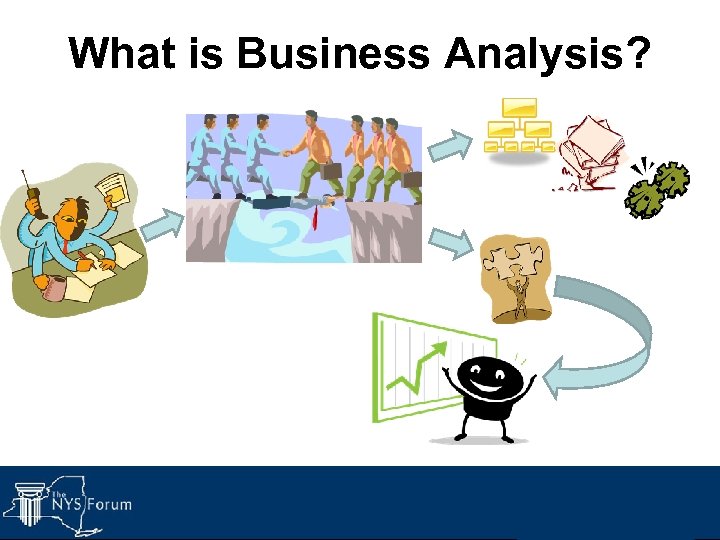 What is Business Analysis?

The NYS Forum